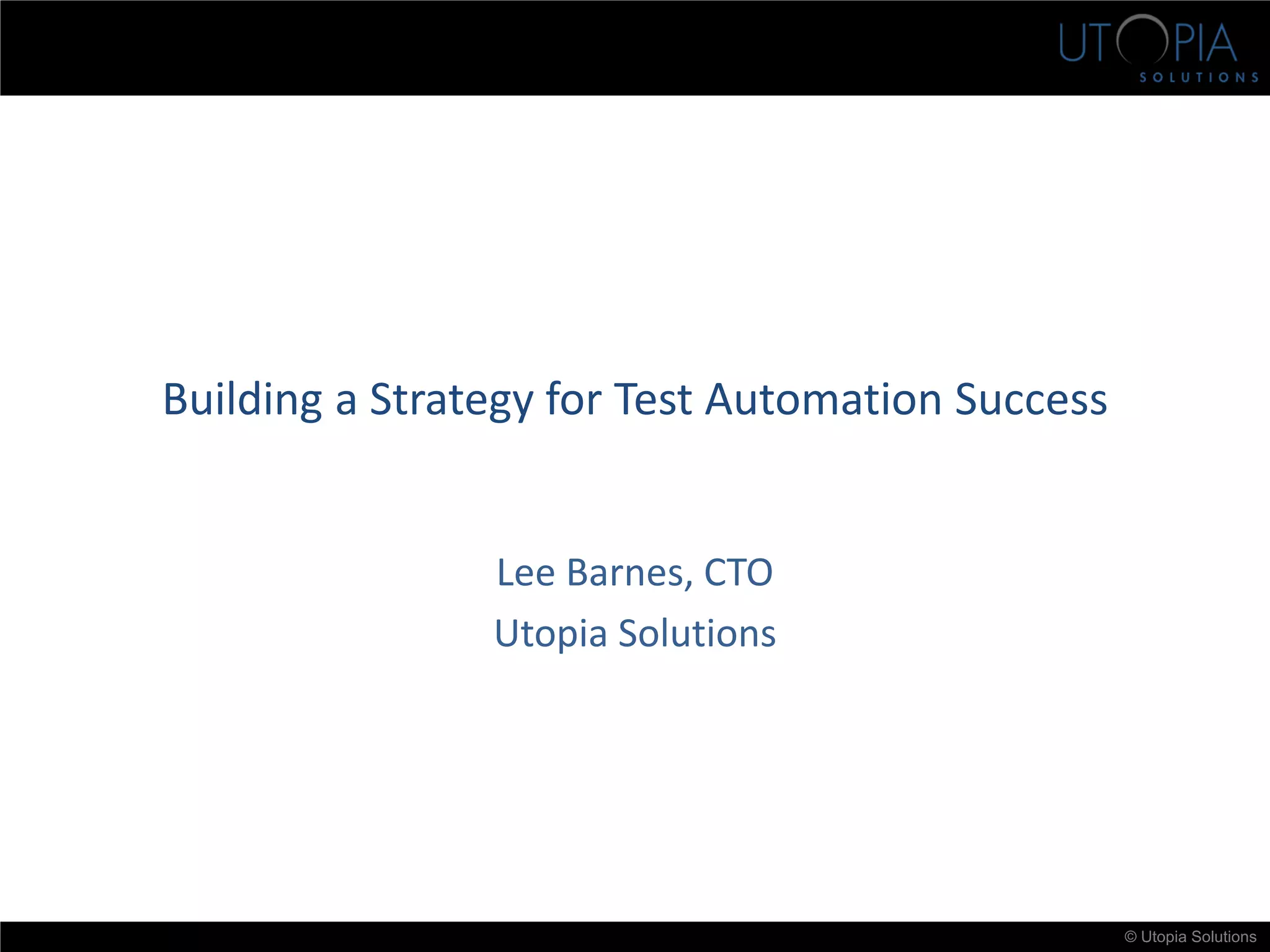 UTOPIA
SOLUTIONS

Building a Strategy for Test Automation Success

Lee Barnes, CTO

Utopia Solutions

© Utopia Solutions